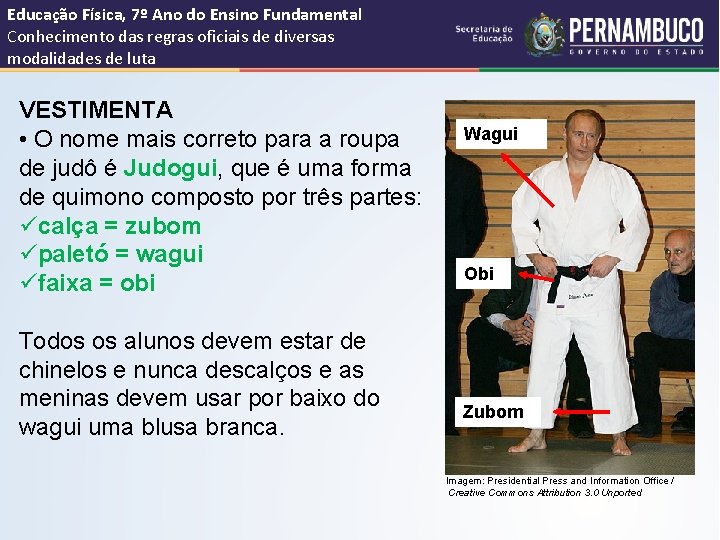 Educação Física, 7º Ano do Ensino Fundamental
Conhecimento das regras oficiais de diversas modalidades de luta

Secretaria de Educação
PERNAMBUCO
GOVERNO DO ESTADO

VESTIMENTA
• O nome mais correto para a roupa de judô é Judogui, que é uma forma de quimono composto por três partes:
✓calça = zubom
✓paletó = wagui
✓faixa = obi

Todos os alunos devem estar de chinelos e nunca descalços e as meninas devem usar por baixo do wagui uma blusa branca.

Wagui
Obi
Zubom

Imagem: Presidential Press and Information Office / Creative Commons Attribution 3.0 Unported